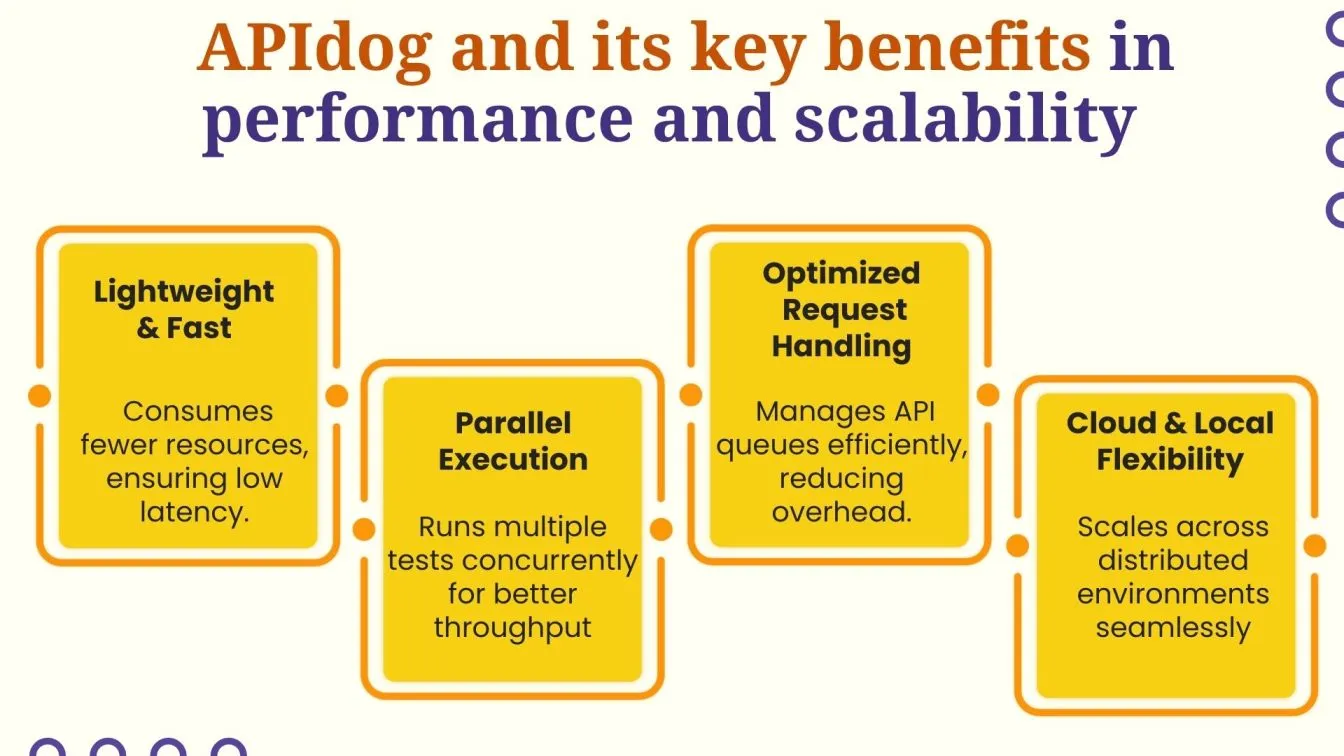 APIdog and its key benefits in performance and scalability

Lightweight & Fast

Consumes fewer resources, ensuring low latency.

Parallel Execution

Runs multiple tests concurrently for better throughput

Optimized Request Handling

Manages API queues efficiently, reducing overhead.

Cloud & Local Flexibility

Scales across distributed environments seamlessly